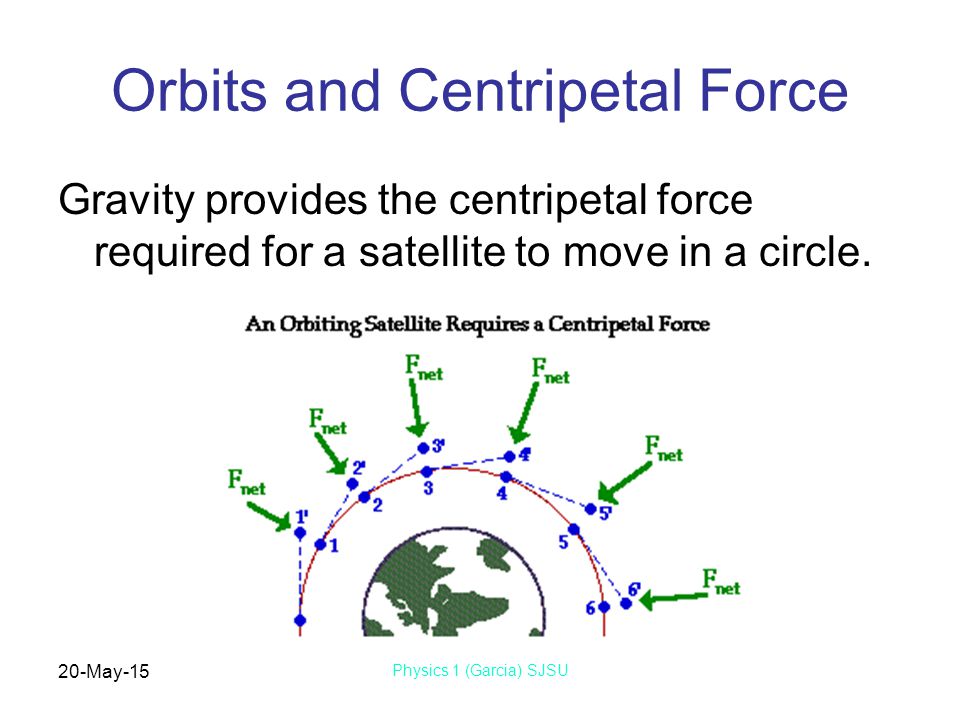 Orbits and Centripetal Force

Gravity provides the centripetal force required for a satellite to move in a circle.

An Orbiting Satellite Requires a Centripetal Force

$F_{net}$

$F_{net}$

$F_{net}$

$F_{net}$

$F_{net}$

$F_{net}$

1'

2'

3'

4'

5'

6'

1

2

3

4

5

6

20-May-15

Physics 1 (Garcia) SJSU